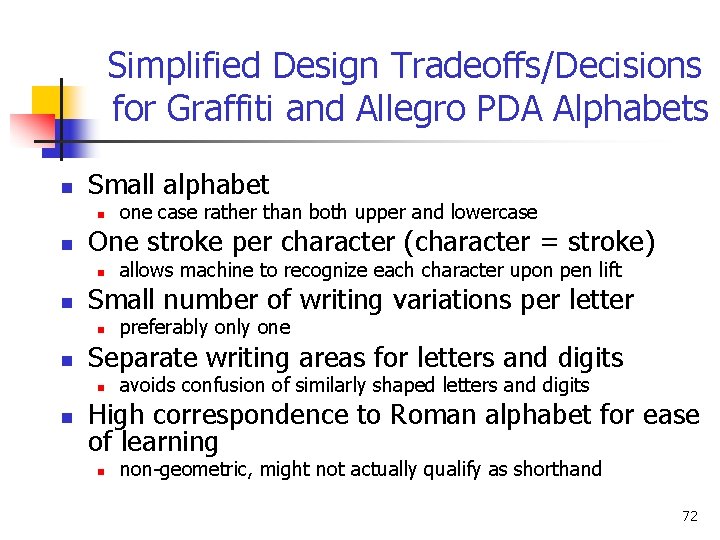 Simplified Design Tradeoffs/Decisions for Graffiti and Allegro PDA Alphabets

- Small alphabet
  - one case rather than both upper and lowercase
- One stroke per character (character = stroke)
  - allows machine to recognize each character upon pen lift
- Small number of writing variations per letter
  - preferably only one
- Separate writing areas for letters and digits
  - avoids confusion of similarly shaped letters and digits
- High correspondence to Roman alphabet for ease of learning
  - non-geometric, might not actually qualify as shorthand

72